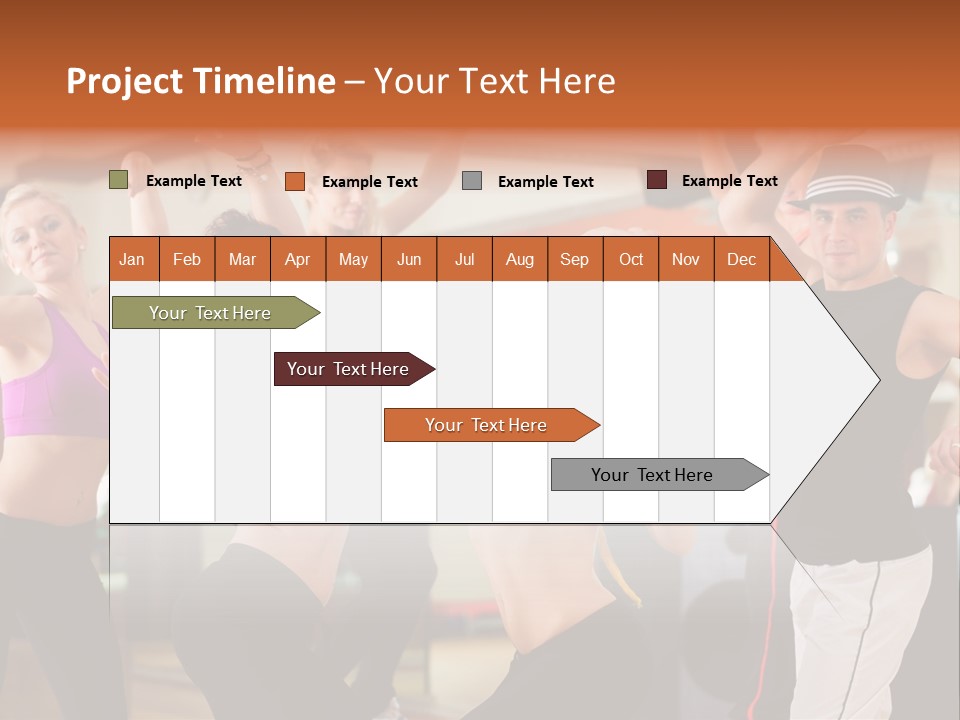 Project Timeline – Your Text Here

Example Text
Example Text
Example Text
Example Text

| Jan | Feb | Mar | Apr | May | Jun | Jul | Aug | Sep | Oct | Nov | Dec |
|---|---|---|---|---|---|---|---|---|---|---|---|

Your Text Here
Your Text Here
Your Text Here
Your Text Here